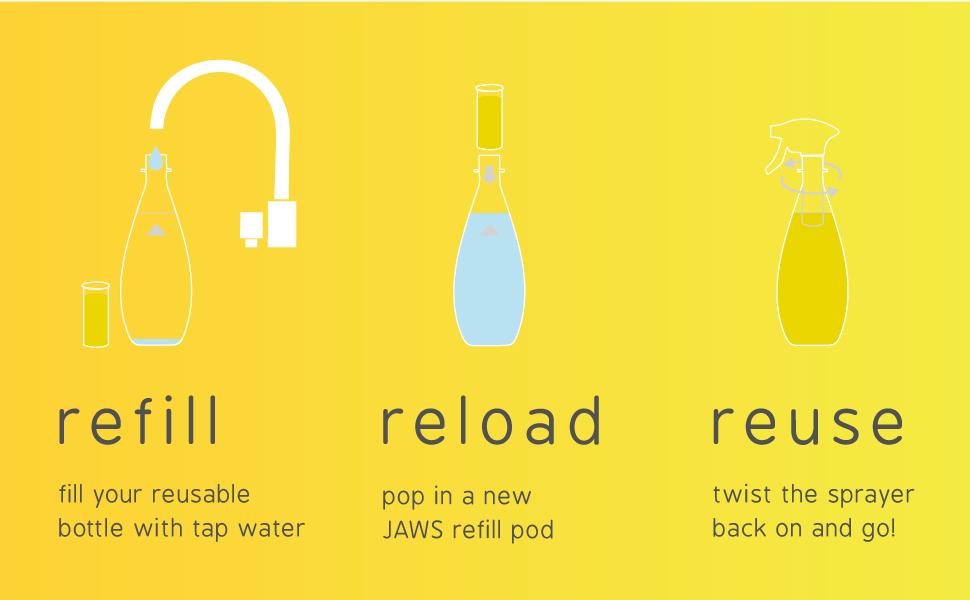 refill

fill your reusable bottle with tap water

reload

pop in a new JAWS refill pod

reuse

twist the sprayer back on and go!